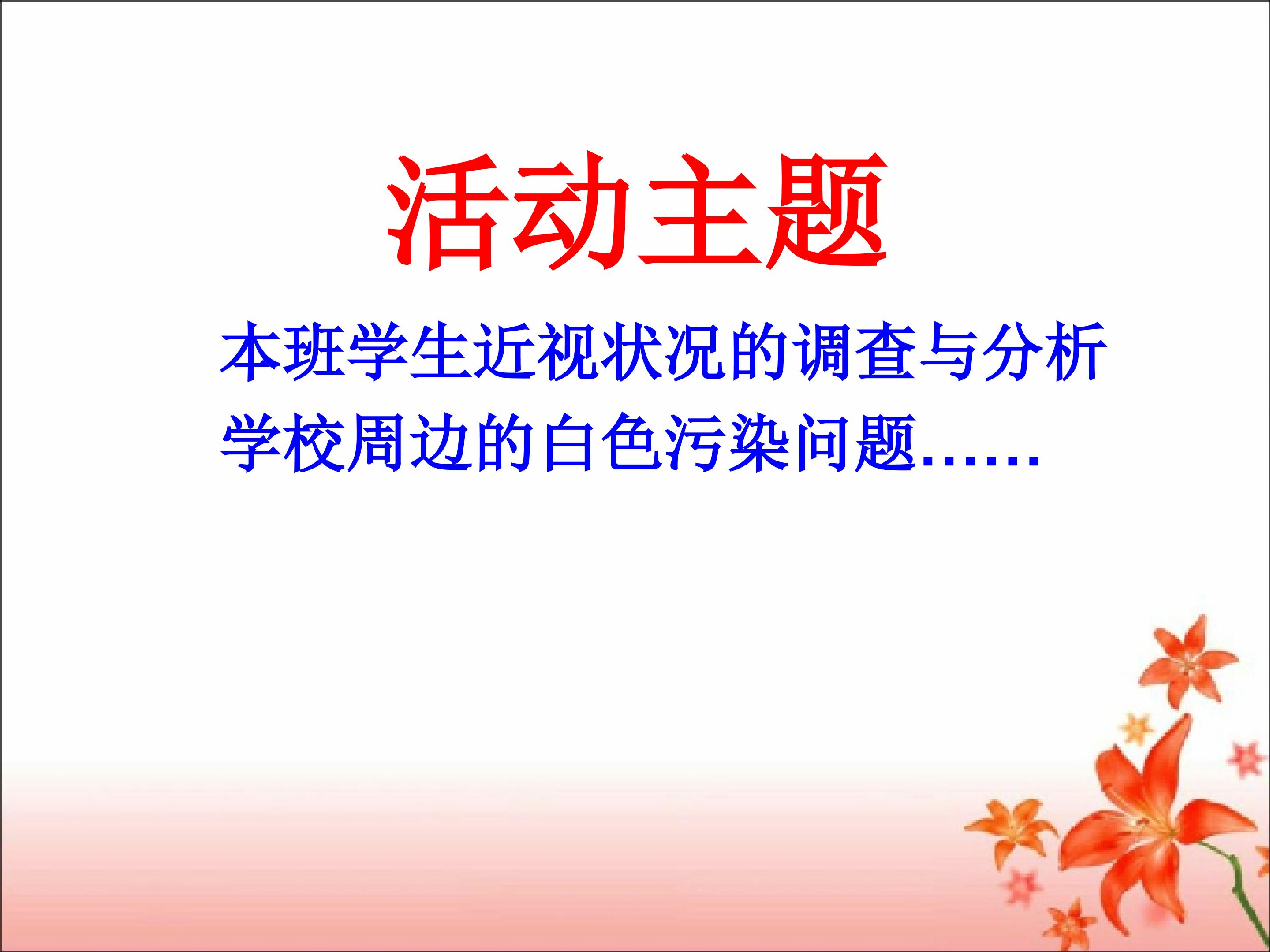 活动主题

本班学生近视状况的调查与分析

学校周边的白色污染问题……